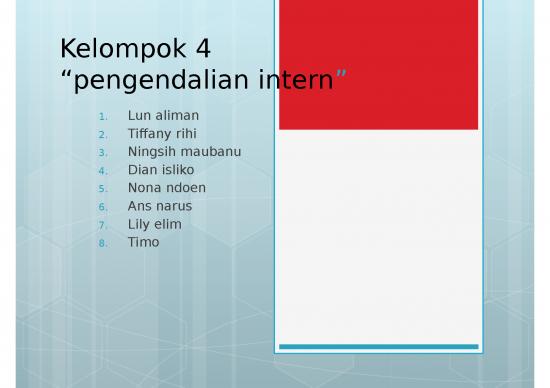 Kelompok 4
“pengendalian intern”

1. Lun aliman
2. Tiffany rihi
3. Ningsih maubanu
4. Dian isliko
5. Nona ndoen
6. Ans narus
7. Lily elim
8. Timo